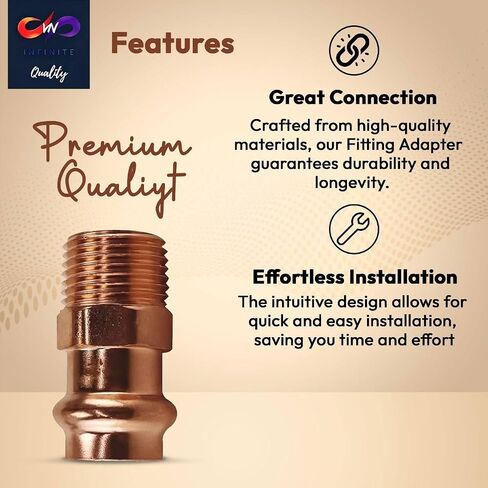 INFINITE
Quality

Features

Premium Qualiyt

Great Connection
Crafted from high-quality materials, our Fitting Adapter guarantees durability and longevity.

Effortless Installation
The intuitive design allows for quick and easy installation, saving you time and effort